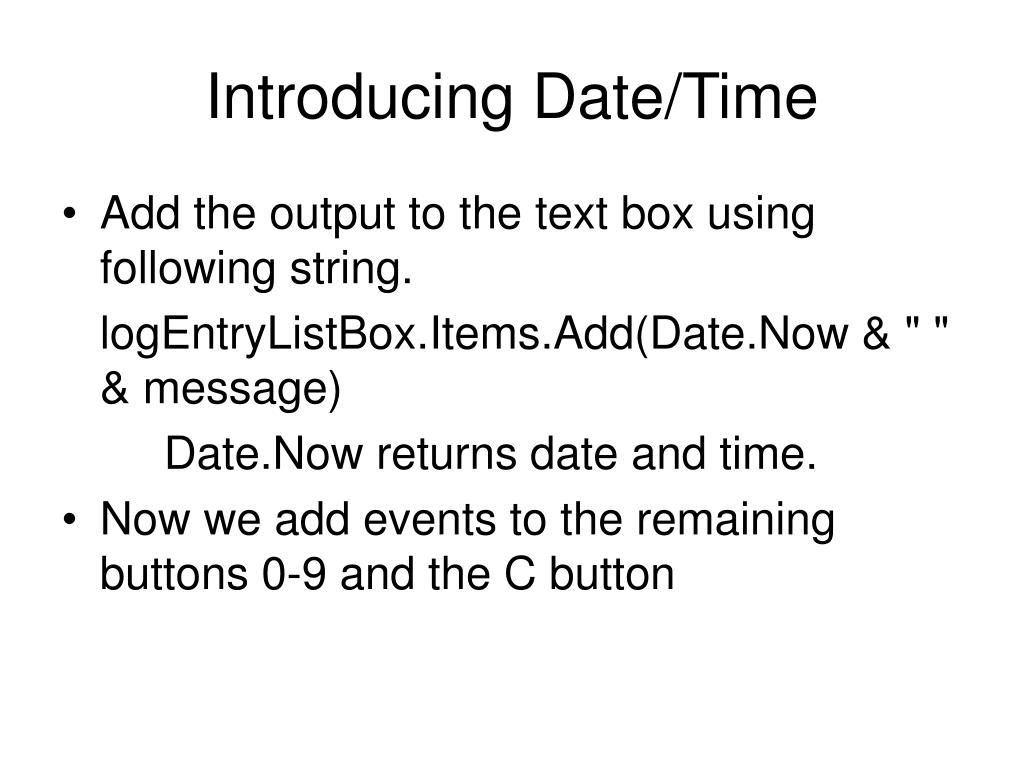 Introducing Date/Time

• Add the output to the text box using following string.

logEntryListBox.Items.Add(Date.Now & " " & message)

Date.Now returns date and time.

• Now we add events to the remaining buttons 0-9 and the C button